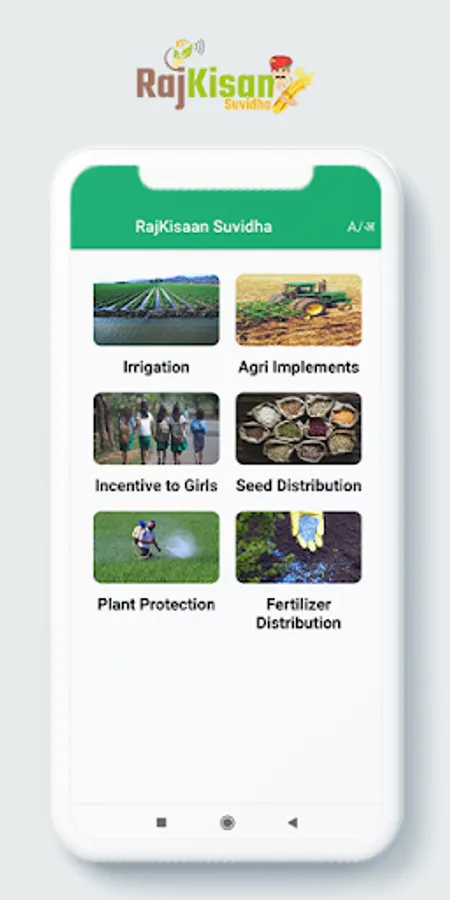 RajKisan
Suvidha

RajKisaan Suvidha

A/अ

Irrigation

Agri Implements

Incentive to Girls

Seed Distribution

Plant Protection

Fertilizer Distribution